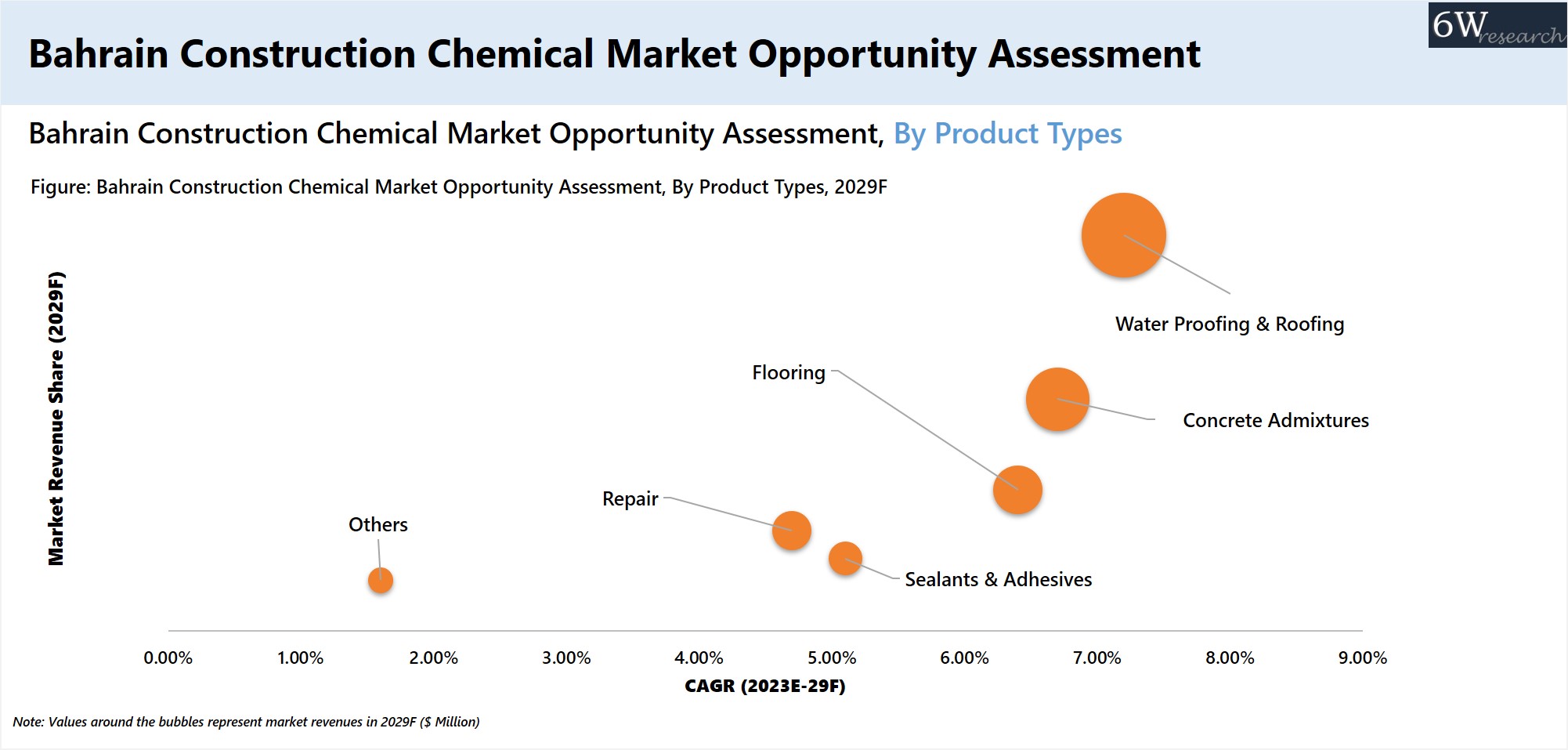 Bahrain Construction Chemical Market Opportunity Assessment

6Wresearch

Bahrain Construction Chemical Market Opportunity Assessment, By Product Types

Figure: Bahrain Construction Chemical Market Opportunity Assessment, By Product Types, 2029F

Market Revenue Share (2029F)

Water Proofing & Roofing

Flooring

Concrete Admixtures

Repair

Others

Sealants & Adhesives

0.00% 1.00% 2.00% 3.00% 4.00% 5.00% 6.00% 7.00% 8.00% 9.00%

CAGR (2023E-29F)

Note: Values around the bubbles represent market revenues in 2029F ($ Million)